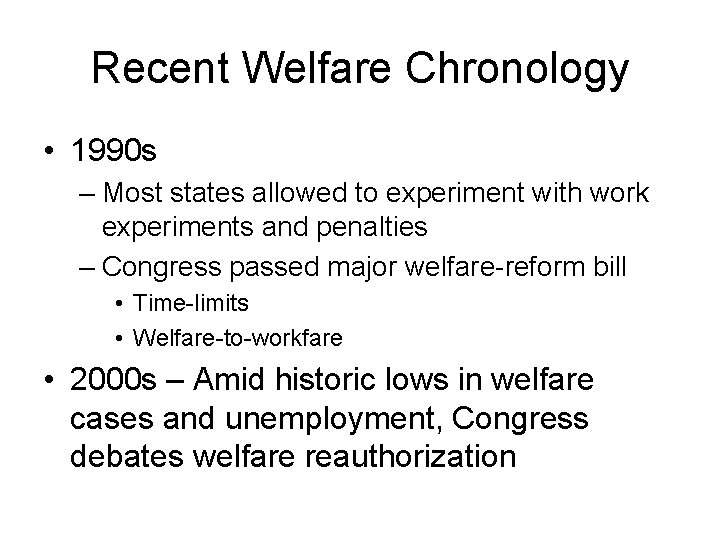 Recent Welfare Chronology

• 1990s
– Most states allowed to experiment with work experiments and penalties
– Congress passed major welfare-reform bill
• Time-limits
• Welfare-to-workfare

• 2000s – Amid historic lows in welfare cases and unemployment, Congress debates welfare reauthorization